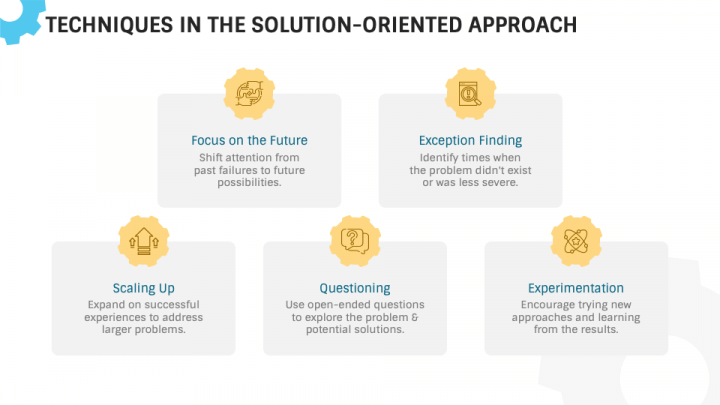 TECHNIQUES IN THE SOLUTION-ORIENTED APPROACH

Focus on the Future
Shift attention from past failures to future possibilities.

Exception Finding
Identify times when the problem didn't exist or was less severe.

Scaling Up
Expand on successful experiences to address larger problems.

Questioning
Use open-ended questions to explore the problem & potential solutions.

Experimentation
Encourage trying new approaches and learning from the results.